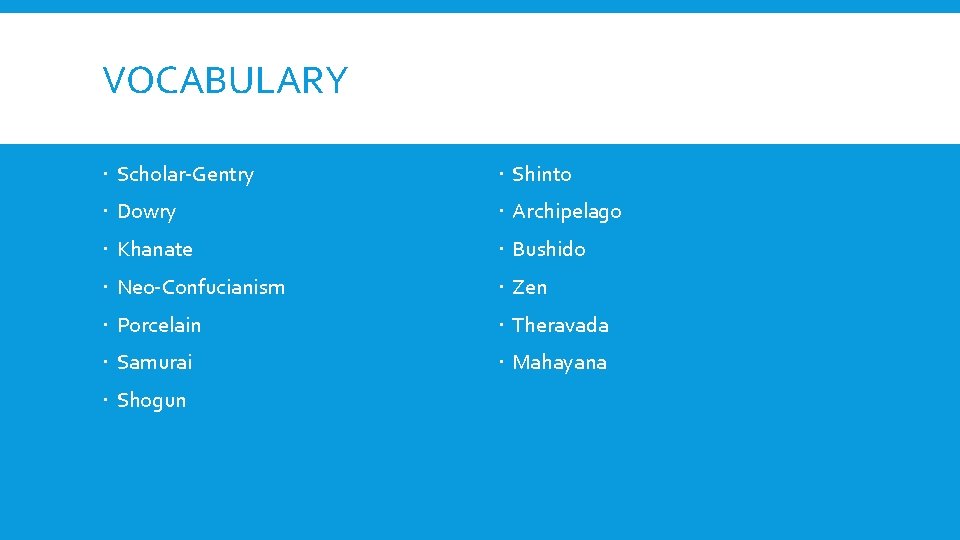 VOCABULARY

- Scholar-Gentry
- Dowry
- Khanate
- Neo-Confucianism
- Porcelain
- Samurai
- Shogun

- Shinto
- Archipelago
- Bushido
- Zen
- Theravada
- Mahayana